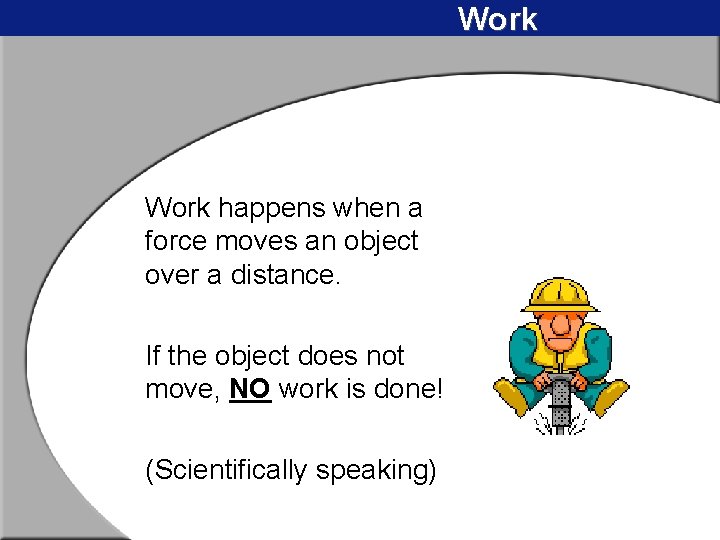 Work

Work happens when a force moves an object over a distance.

If the object does not move, NO work is done!

(Scientifically speaking)